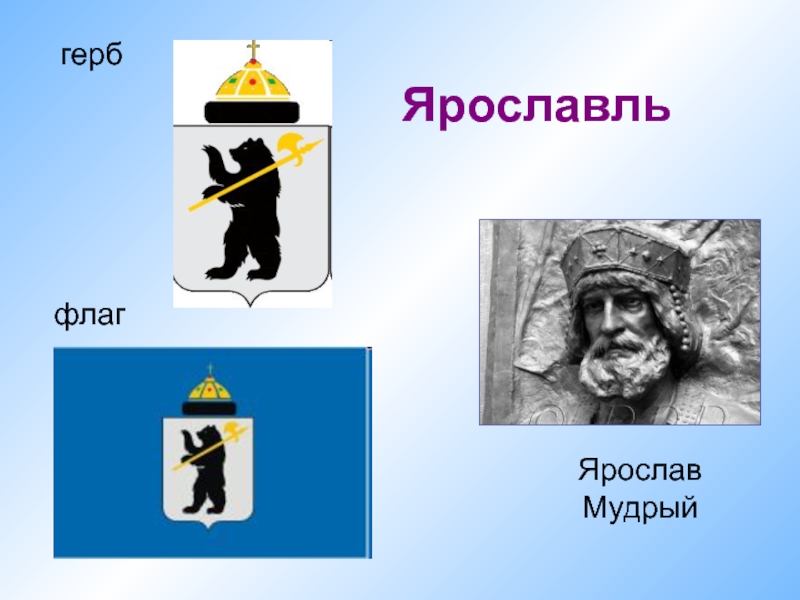 герб

Ярославль

флаг

Ярослав
Мудрый